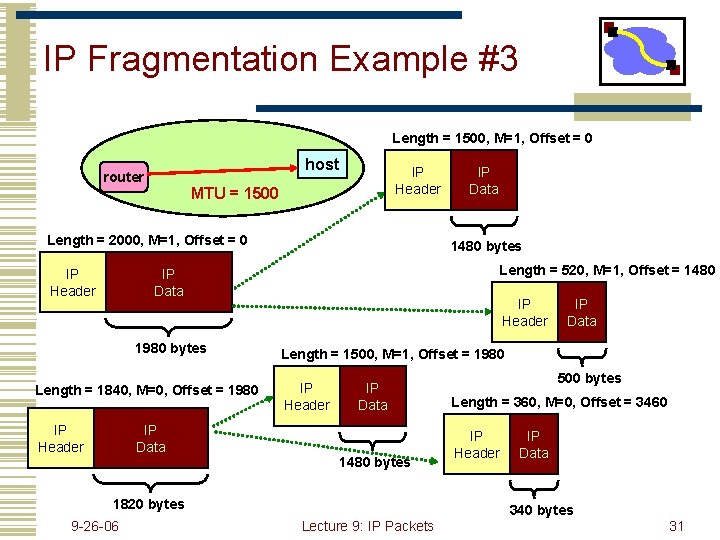 IP Fragmentation Example #3

router

host

MTU = 1500

Length = 1500, M=1, Offset = 0

IP Header

IP Data

1480 bytes

Length = 2000, M=1, Offset = 0

IP Header

IP Data

1980 bytes

Length = 520, M=1, Offset = 1480

IP Header

IP Data

500 bytes

Length = 1500, M=1, Offset = 1980

IP Header

IP Data

1480 bytes

Length = 1840, M=0, Offset = 1980

IP Header

IP Data

1820 bytes

Length = 360, M=0, Offset = 3460

IP Header

IP Data

340 bytes

9-26-06

Lecture 9: IP Packets

31